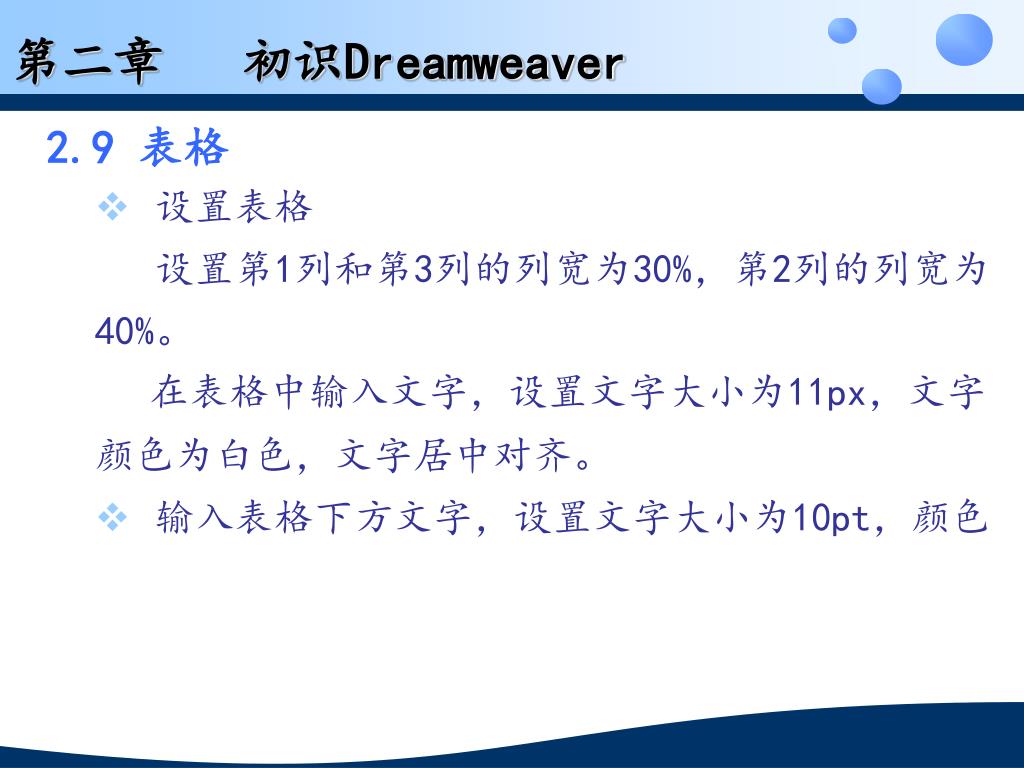 第二章　初识Dreamweaver

2.9 表格

❖ 设置表格

设置第1列和第3列的列宽为30%，第2列的列宽为40%。

在表格中输入文字，设置文字大小为11px，文字颜色为白色，文字居中对齐。

❖ 输入表格下方文字，设置文字大小为10pt，颜色